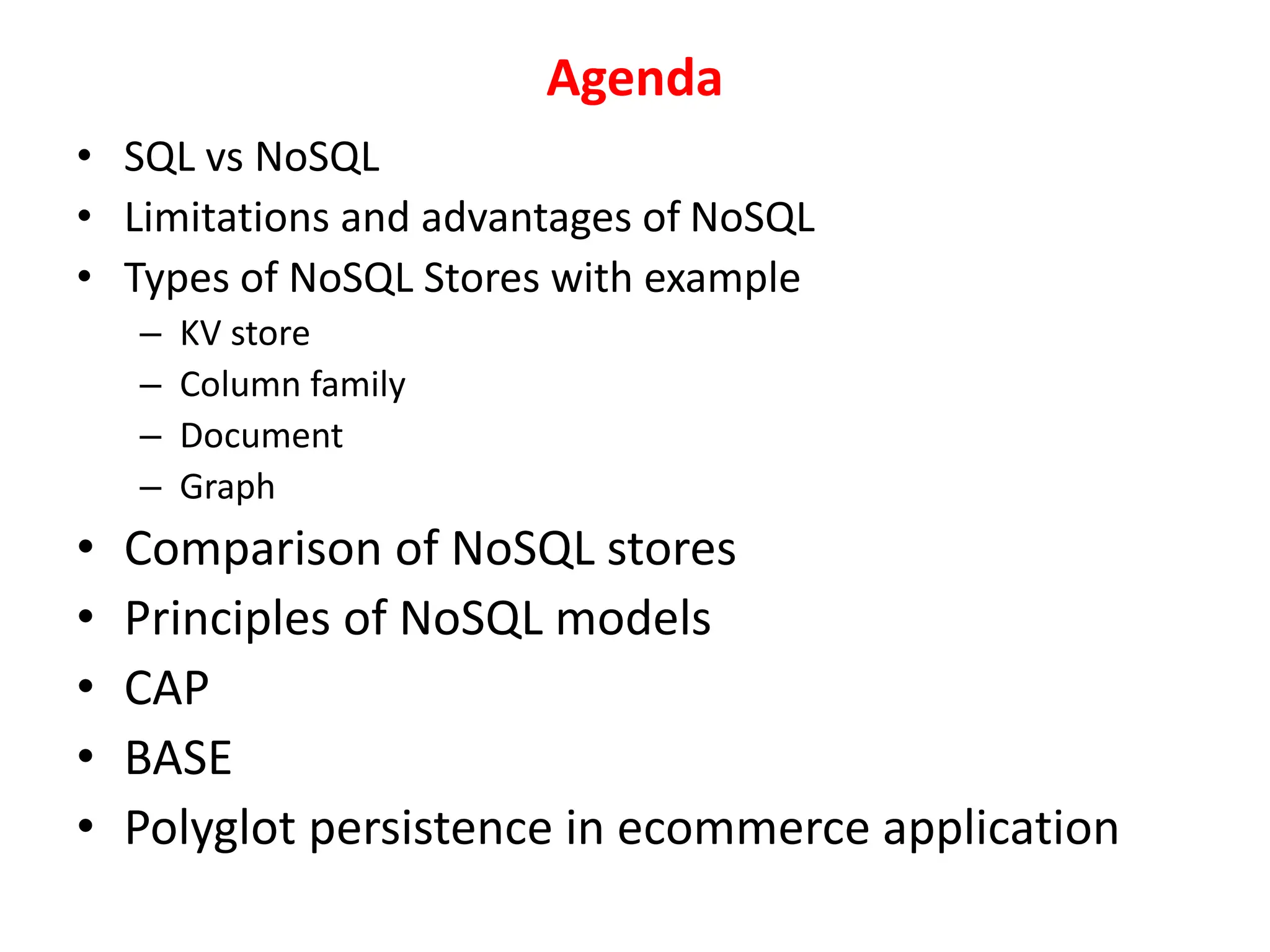 Agenda

• SQL vs NoSQL
• Limitations and advantages of NoSQL
• Types of NoSQL Stores with example
  – KV store
  – Column family
  – Document
  – Graph
• Comparison of NoSQL stores
• Principles of NoSQL models
• CAP
• BASE
• Polyglot persistence in ecommerce application